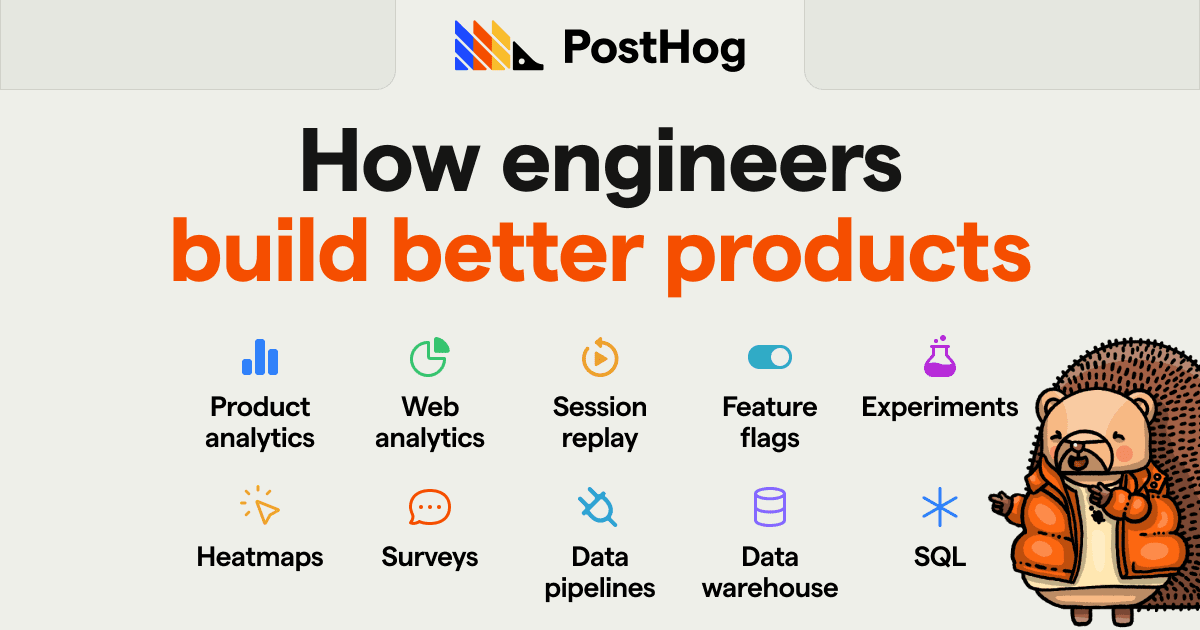 PostHog

How engineers build better products

Product analytics

Web analytics

Session replay

Feature flags

Experiments

Heatmaps

Surveys

Data pipelines

Data warehouse

SQL